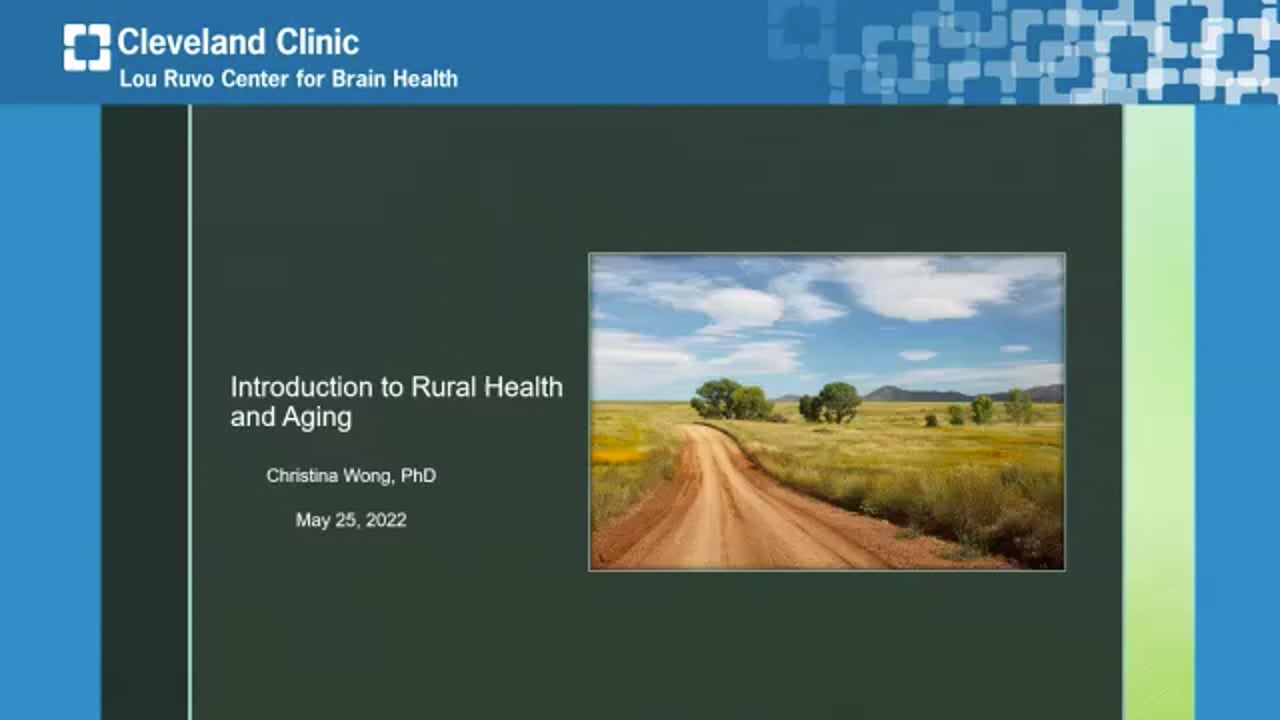 Cleveland Clinic
Lou Ruvo Center for Brain Health

Introduction to Rural Health and Aging

Christina Wong, PhD

May 25, 2022